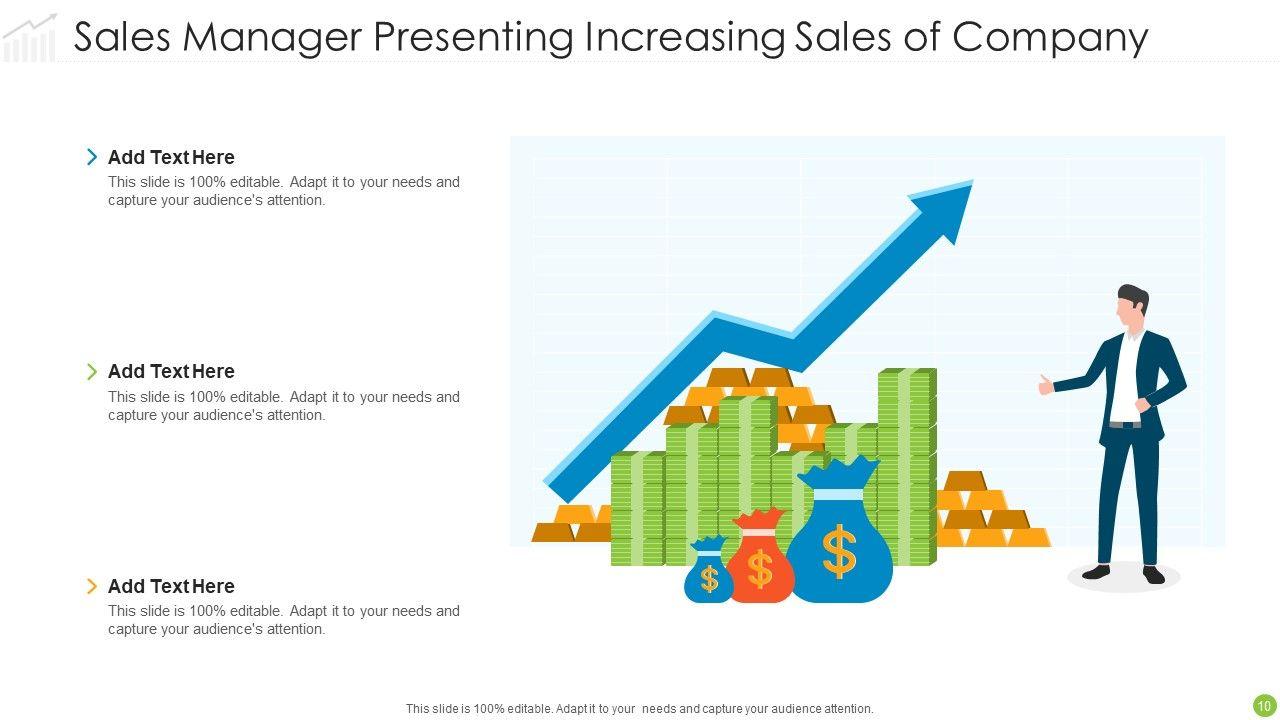 Sales Manager Presenting Increasing Sales of Company

Add Text Here
This slide is 100% editable. Adapt it to your needs and capture your audience's attention.

Add Text Here
This slide is 100% editable. Adapt it to your needs and capture your audience's attention.

Add Text Here
This slide is 100% editable. Adapt it to your needs and capture your audience's attention.

$
$
$

This slide is 100% editable. Adapt it to your needs and capture your audience attention.

10